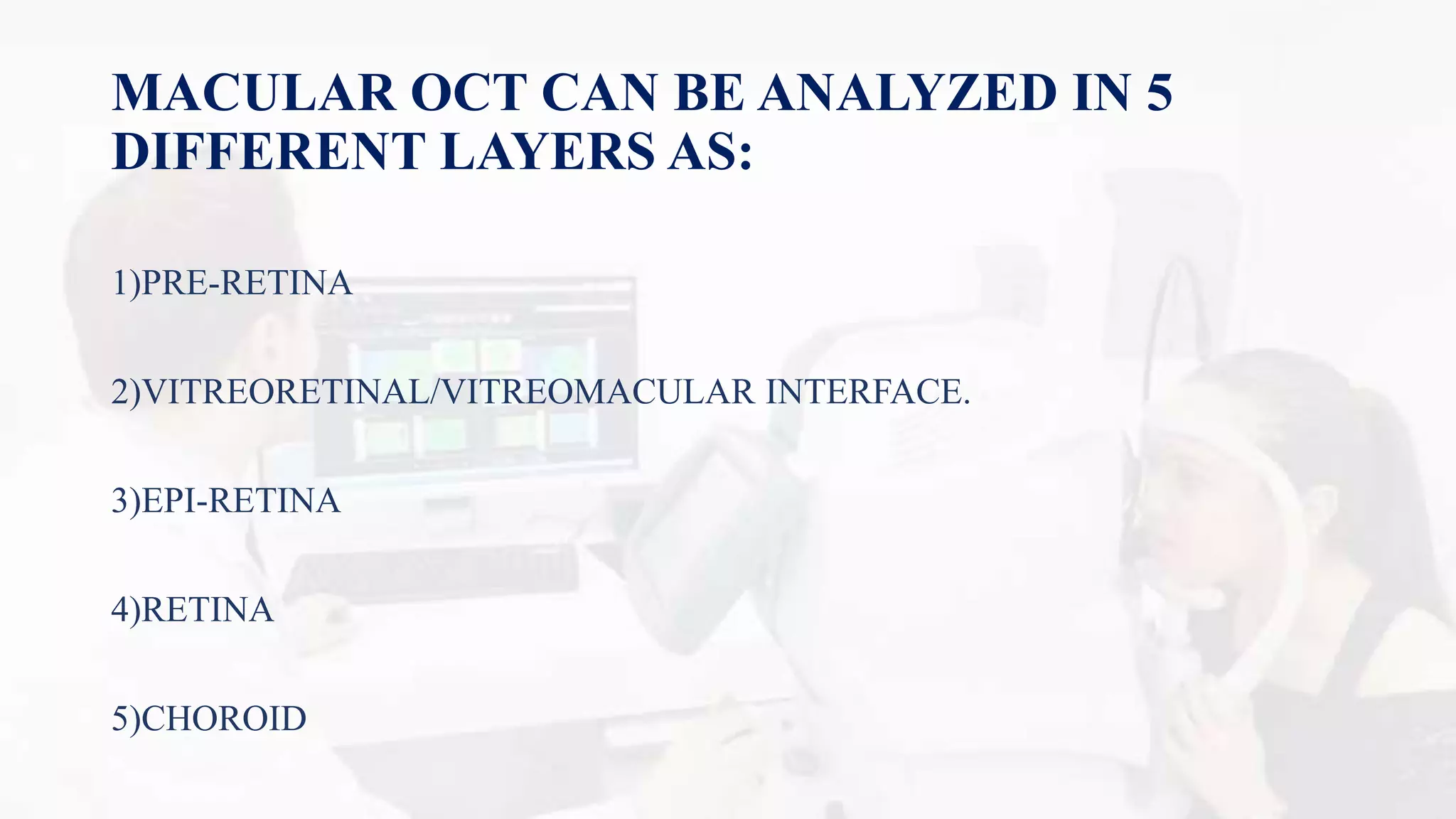 MACULAR OCT CAN BE ANALYZED IN 5 DIFFERENT LAYERS AS:

1)PRE-RETINA

2)VITREORETINAL/VITREOMACULAR INTERFACE.

3)EPI-RETINA

4)RETINA

5)CHOROID